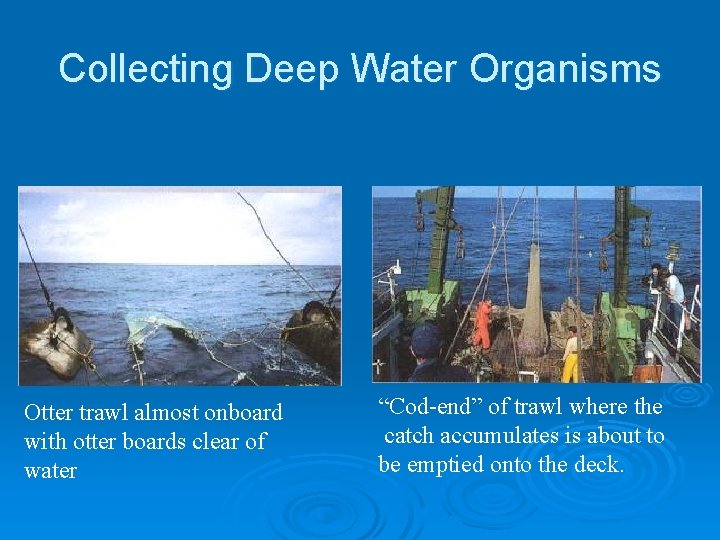 Collecting Deep Water Organisms

Otter trawl almost onboard with otter boards clear of water

“Cod-end” of trawl where the catch accumulates is about to be emptied onto the deck.